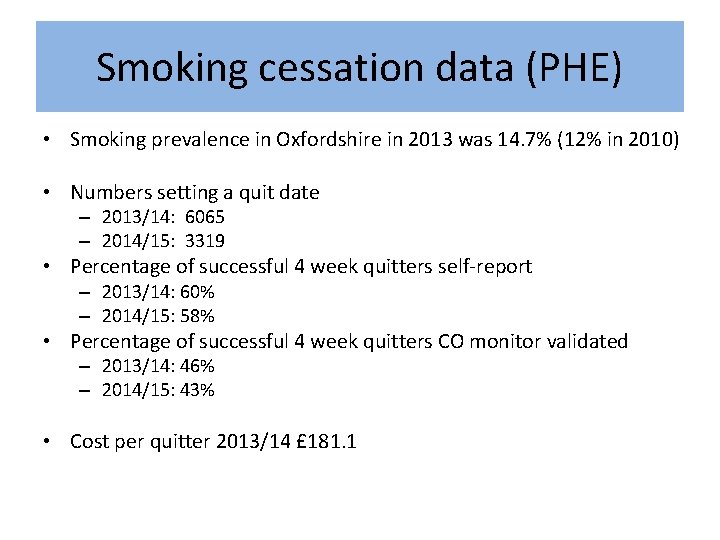 Smoking cessation data (PHE)

• Smoking prevalence in Oxfordshire in 2013 was 14.7% (12% in 2010)

• Numbers setting a quit date
– 2013/14: 6065
– 2014/15: 3319
• Percentage of successful 4 week quitters self-report
– 2013/14: 60%
– 2014/15: 58%
• Percentage of successful 4 week quitters CO monitor validated
– 2013/14: 46%
– 2014/15: 43%

• Cost per quitter 2013/14 £181.1